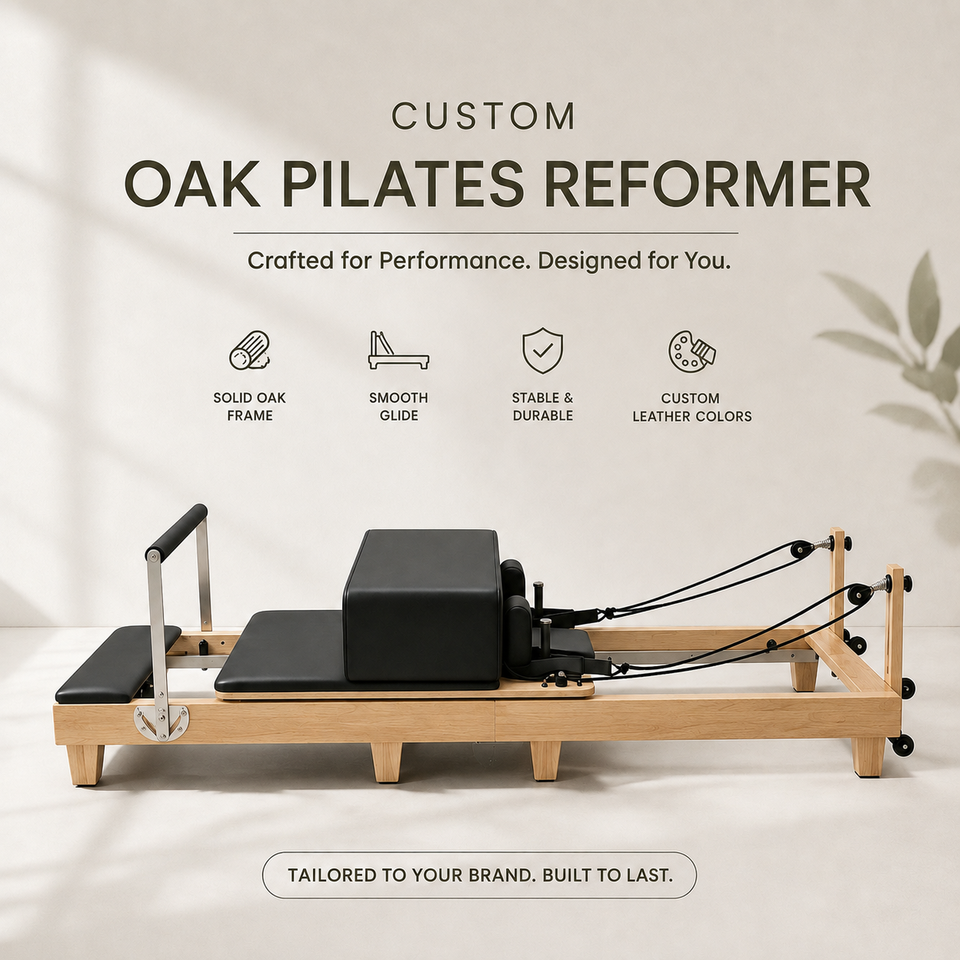 CUSTOM

OAK PILATES REFORMER

Crafted for Performance. Designed for You.

SOLID OAK FRAME

SMOOTH GLIDE

STABLE & DURABLE

CUSTOM LEATHER COLORS

TAILORED TO YOUR BRAND. BUILT TO LAST.